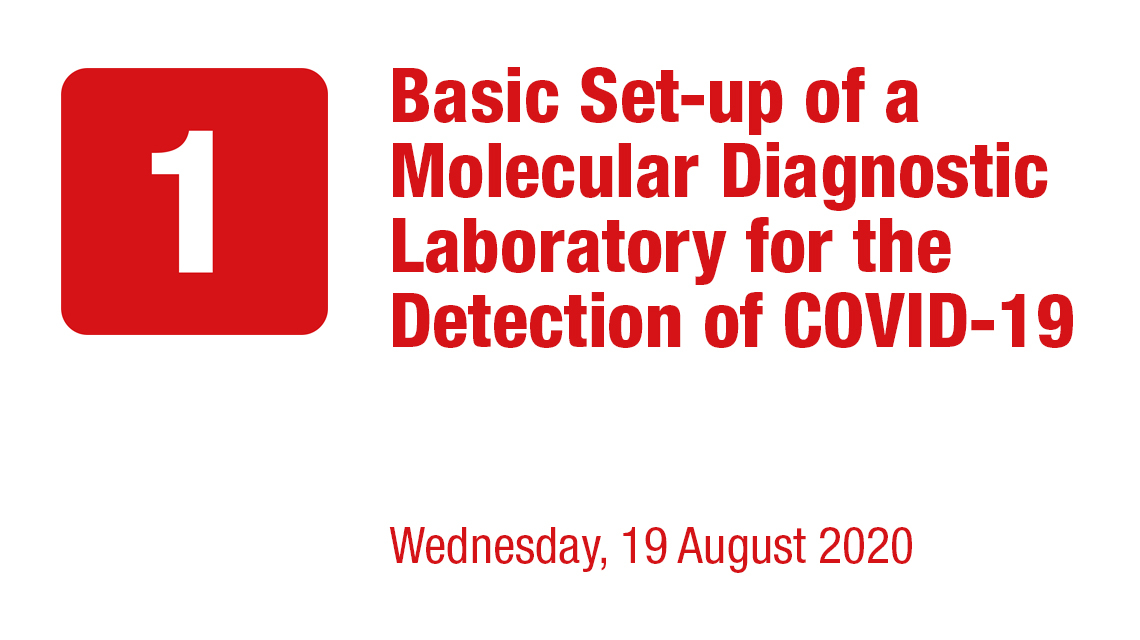 1

Basic Set-up of a Molecular Diagnostic Laboratory for the Detection of COVID-19

Wednesday, 19 August 2020